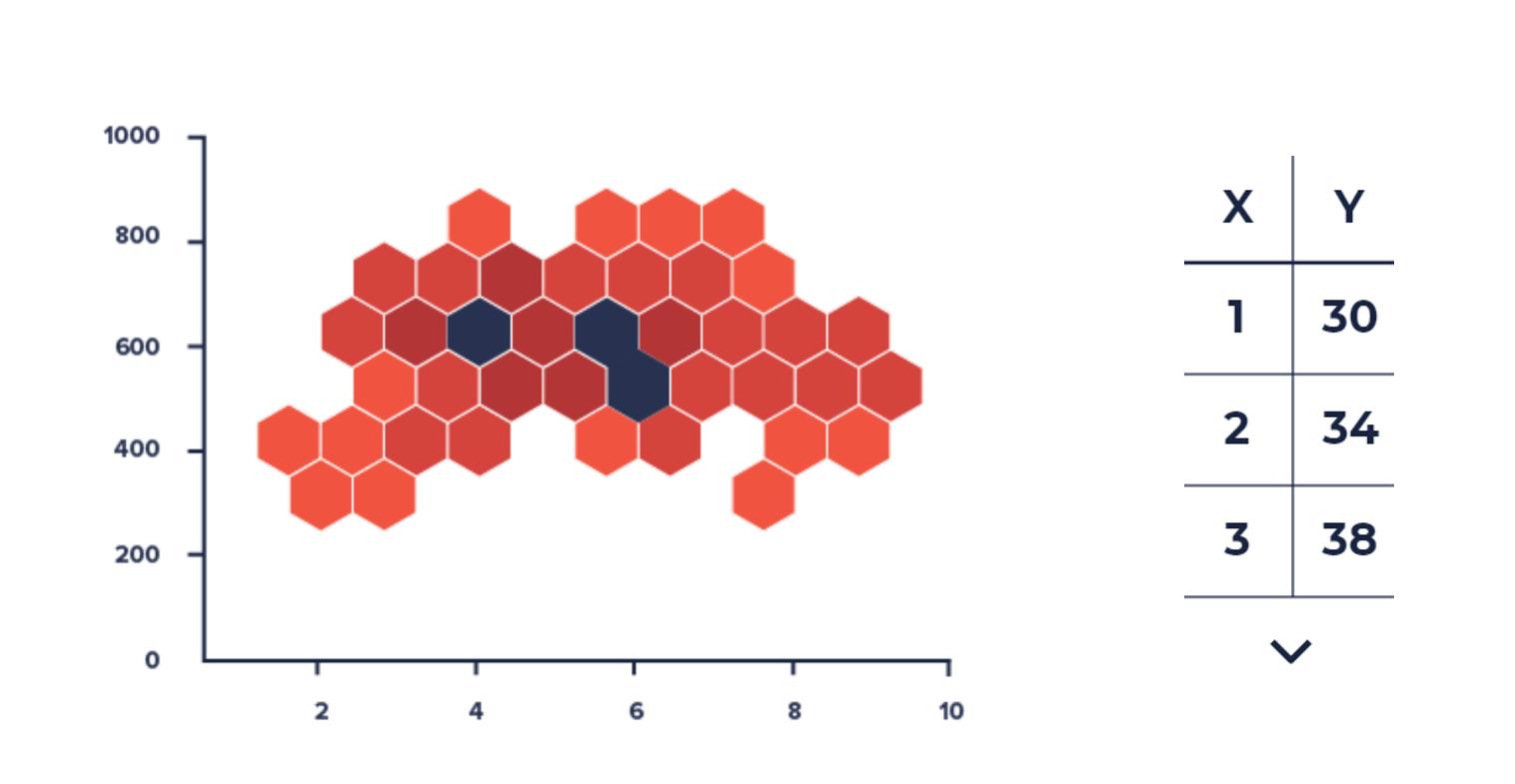 1000
800
600
400
200
0
2
4
6
8
10

| X | Y |
|---|---|
| 1 | 30 |
| 2 | 34 |
| 3 | 38 |